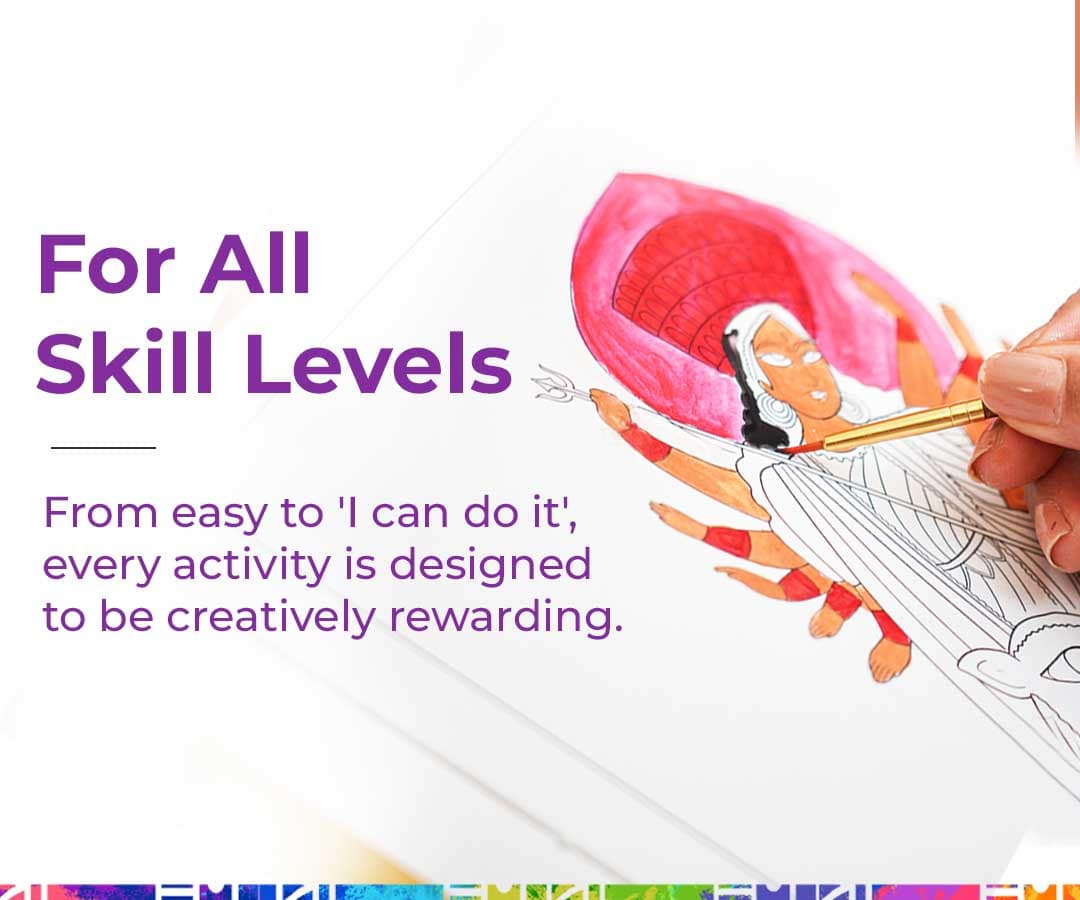 For All
Skill Levels

From easy to 'I can do it', every activity is designed to be creatively rewarding.